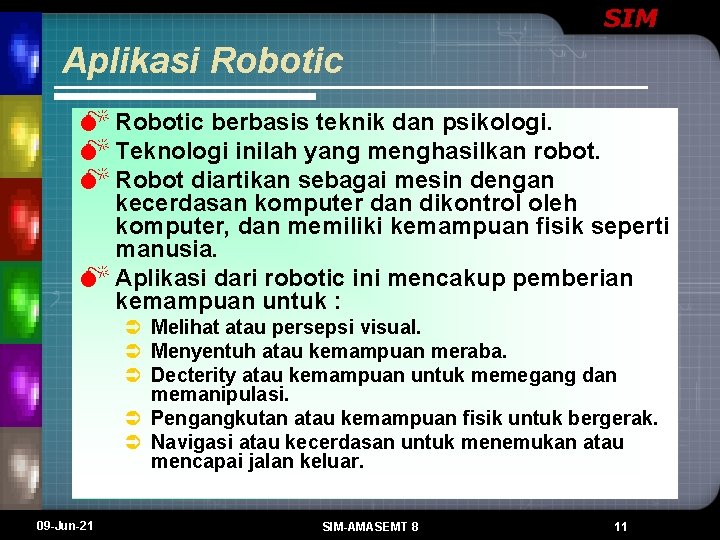 SIM

Aplikasi Robotic

Robotic berbasis teknik dan psikologi.

Teknologi inilah yang menghasilkan robot.

Robot diartikan sebagai mesin dengan kecerdasan komputer dan dikontrol oleh komputer, dan memiliki kemampuan fisik seperti manusia.

Aplikasi dari robotic ini mencakup pemberian kemampuan untuk :

Melihat atau persepsi visual.

Menyentuh atau kemampuan meraba.

Decterity atau kemampuan untuk memegang dan memanipulasi.

Pengangkutan atau kemampuan fisik untuk bergerak.

Navigasi atau kecerdasan untuk menemukan atau mencapai jalan keluar.

09-Jun-21

SIM-AMASEMT 8

11